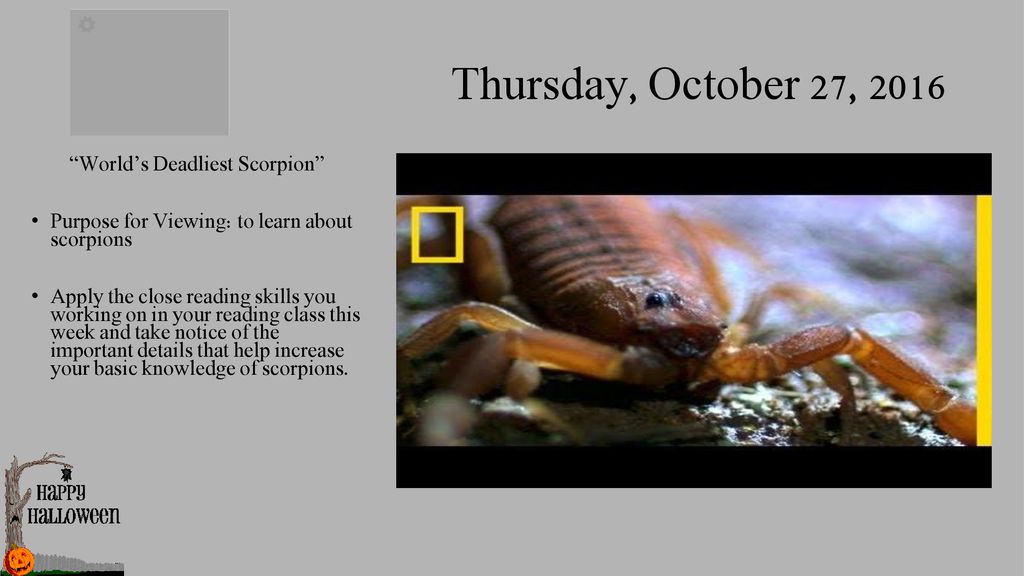 Thursday, October 27, 2016

“World’s Deadliest Scorpion”

• Purpose for Viewing: to learn about scorpions

• Apply the close reading skills you working on in your reading class this week and take notice of the important details that help increase your basic knowledge of scorpions.

HAPPY HALLOWEEN